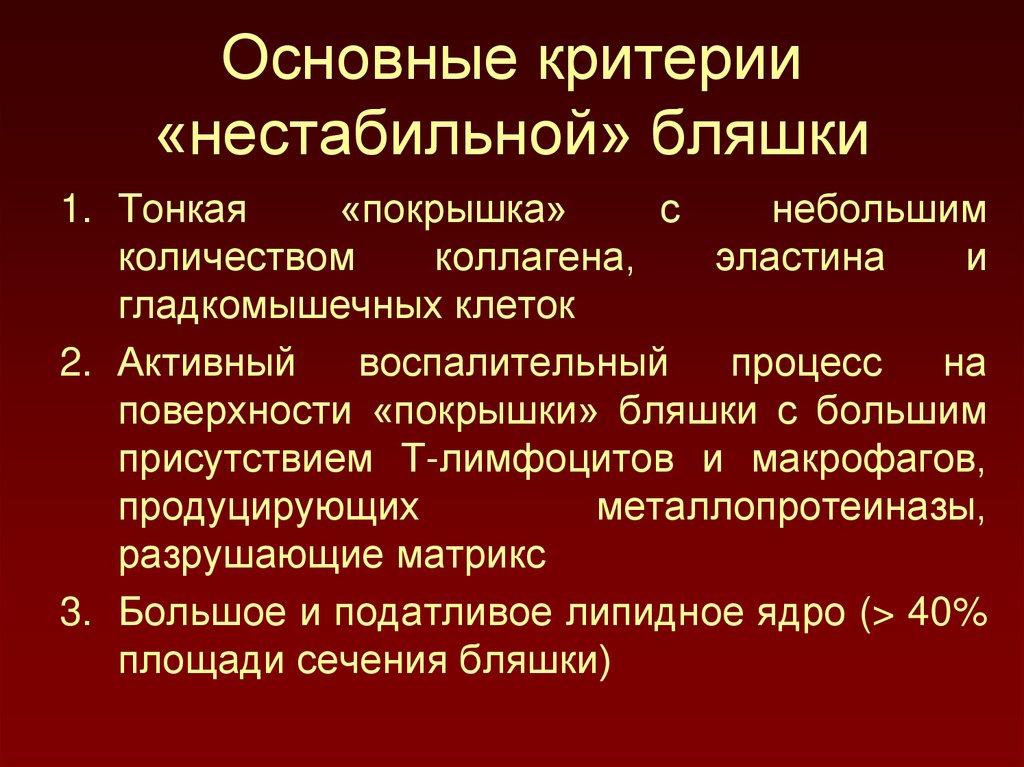 Основные критерии «нестабильной» бляшки

1. Тонкая «покрышка» с небольшим количеством коллагена, эластина и гладкомышечных клеток
2. Активный воспалительный процесс на поверхности «покрышки» бляшки с большим присутствием Т-лимфоцитов и макрофагов, продуцирующих металлопротеиназы, разрушающие матрикс
3. Большое и податливое липидное ядро (> 40% площади сечения бляшки)